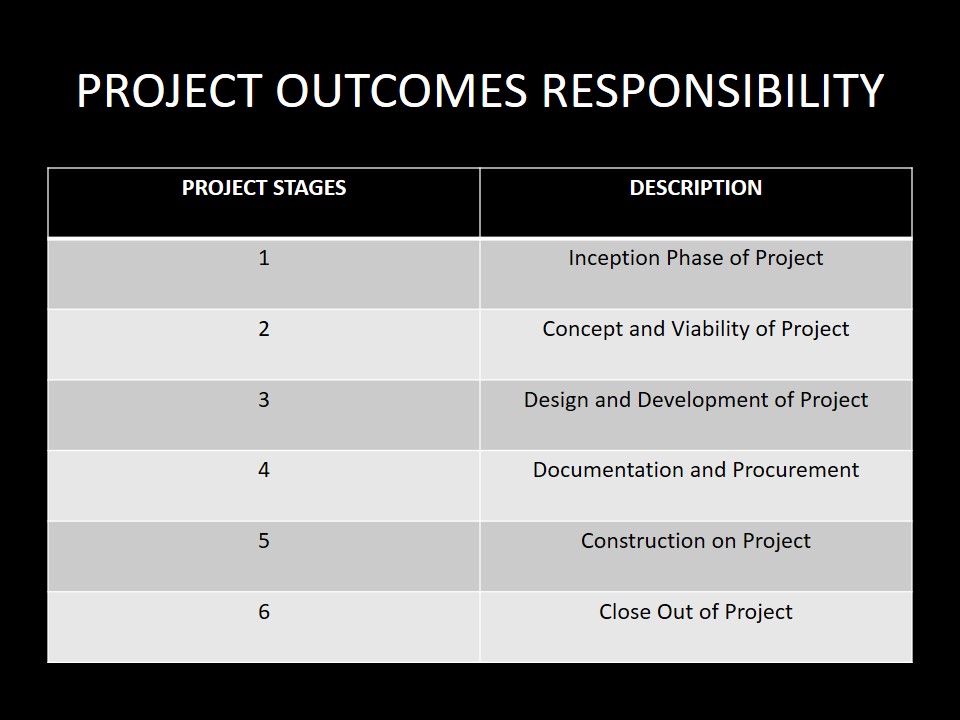 PROJECT OUTCOMES RESPONSIBILITY

| PROJECT STAGES | DESCRIPTION |
|---|---|
| 1 | Inception Phase of Project |
| 2 | Concept and Viability of Project |
| 3 | Design and Development of Project |
| 4 | Documentation and Procurement |
| 5 | Construction on Project |
| 6 | Close Out of Project |